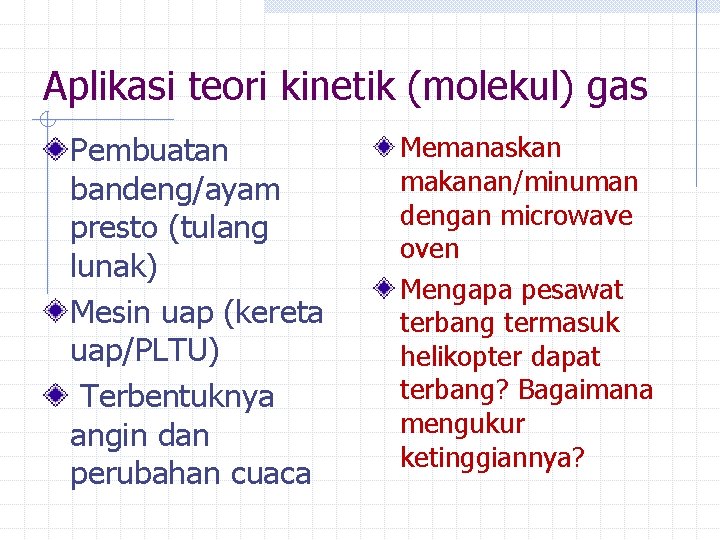 Aplikasi teori kinetik (molekul) gas

Pembuatan bandeng/ayam presto (tulang lunak)

Mesin uap (kereta uap/PLTU)

Terbentuknya angin dan perubahan cuaca

Memanaskan makanan/minuman dengan microwave oven

Mengapa pesawat terbang termasuk helikopter dapat terbang? Bagaimana mengukur ketinggiannya?